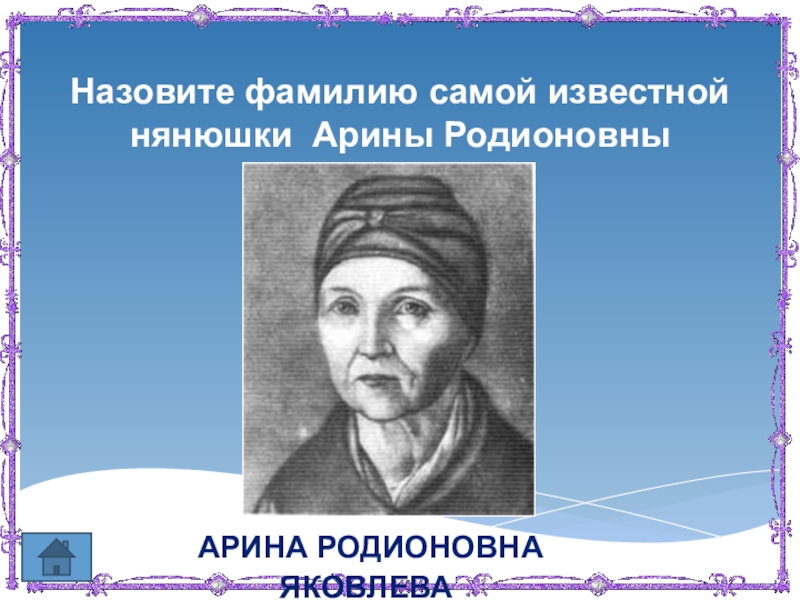 Назовите фамилию самой известной нянюшки Арины Родионовны

АРИНА РОДИОНОВНА ЯКОВЛЕВА